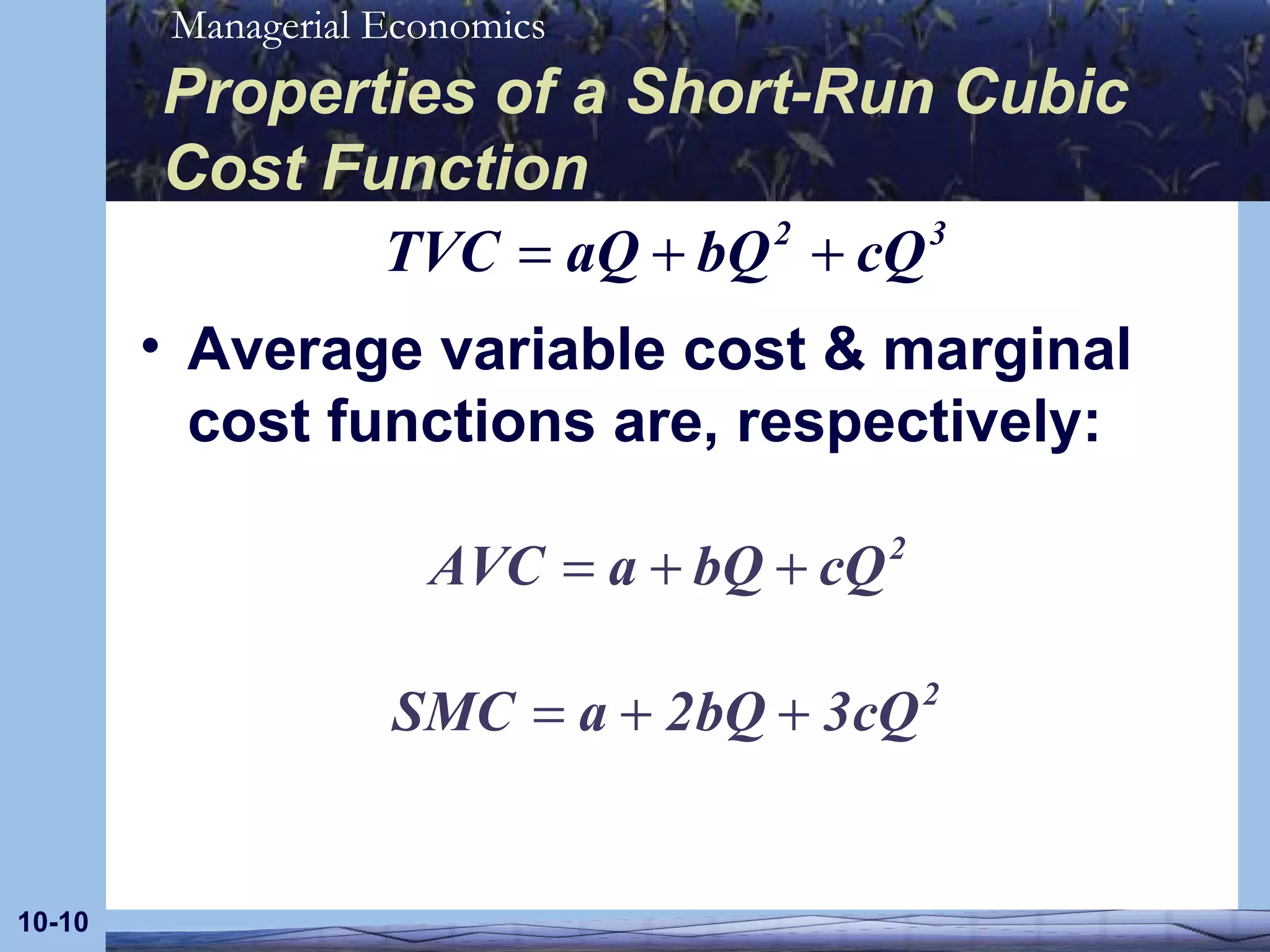 Managerial Economics

Properties of a Short-Run Cubic Cost Function

$TVC = aQ + bQ^2 + cQ^3$

• Average variable cost & marginal cost functions are, respectively:

$AVC = a + bQ + cQ^2$

$SMC = a + 2bQ + 3cQ^2$

10-10